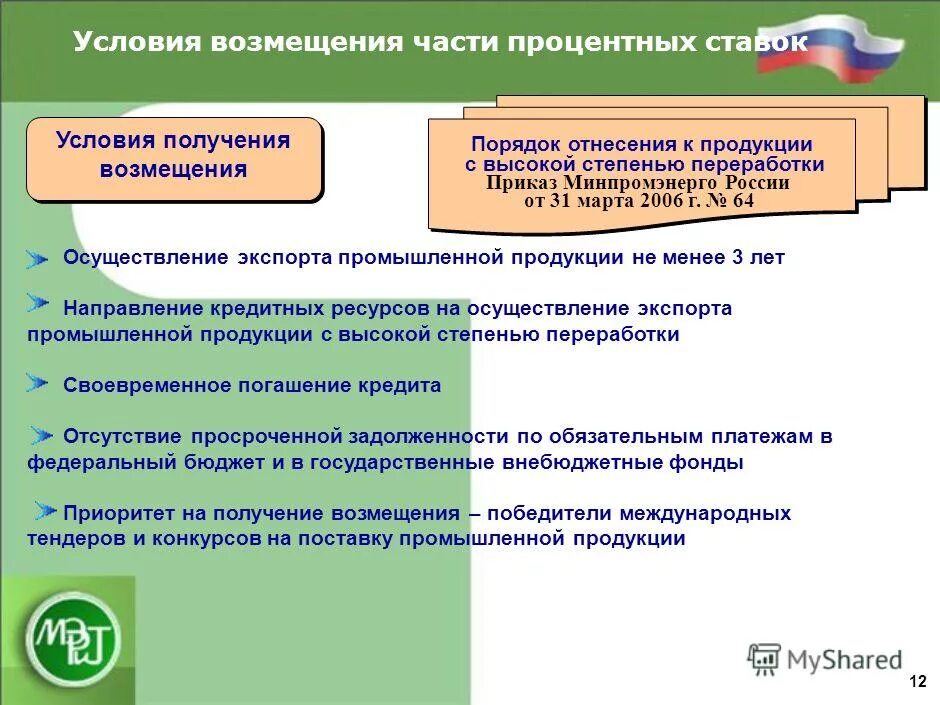 Условия возмещения части процентных ставок

Условия получения возмещения

Порядок отнесения к продукции с высокой степенью переработки
Приказ Минпромэнерго России от 31 марта 2006 г. № 64

Осуществление экспорта промышленной продукции не менее 3 лет

Направление кредитных ресурсов на осуществление экспорта промышленной продукции с высокой степенью переработки

Своевременное погашение кредита

Отсутствие просроченной задолженности по обязательным платежам в федеральный бюджет и в государственные внебюджетные фонды

Приоритет на получение возмещения – победители международных тендеров и конкурсов на поставку промышленной продукции

МЭРТ

MyShared

12